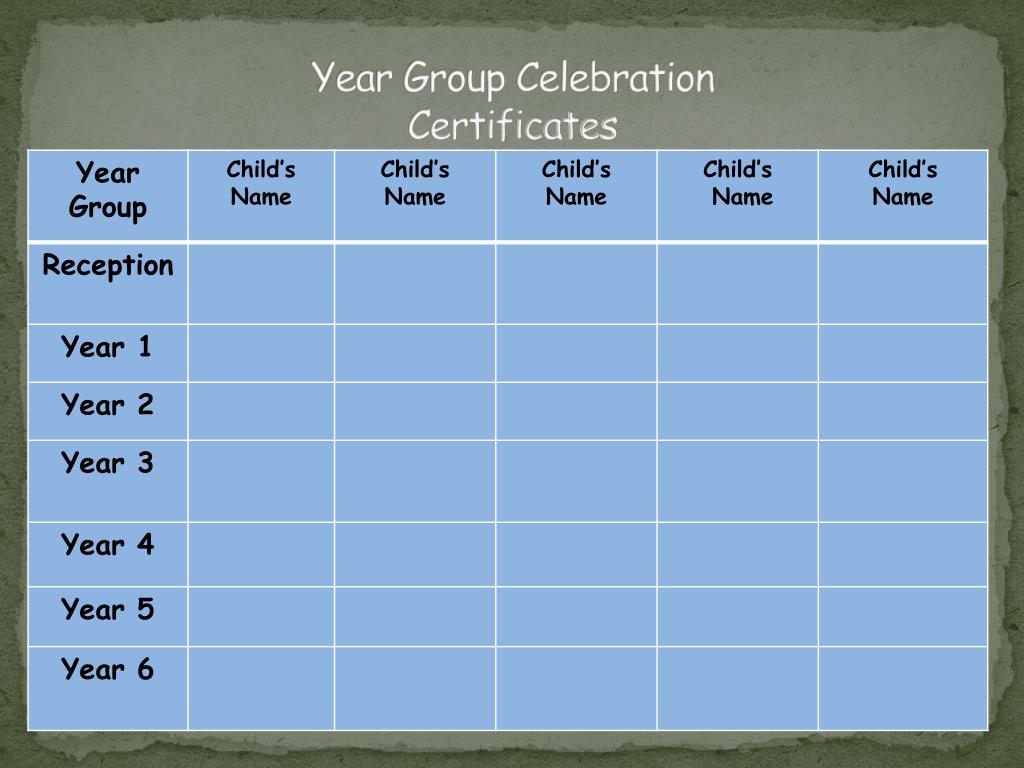 Year Group Celebration Certificates

| Year Group | Child's Name | Child's Name | Child's Name | Child's Name | Child's Name |
|---|---|---|---|---|---|
| Reception | | | | | |
| Year 1 | | | | | |
| Year 2 | | | | | |
| Year 3 | | | | | |
| Year 4 | | | | | |
| Year 5 | | | | | |
| Year 6 | | | | | |